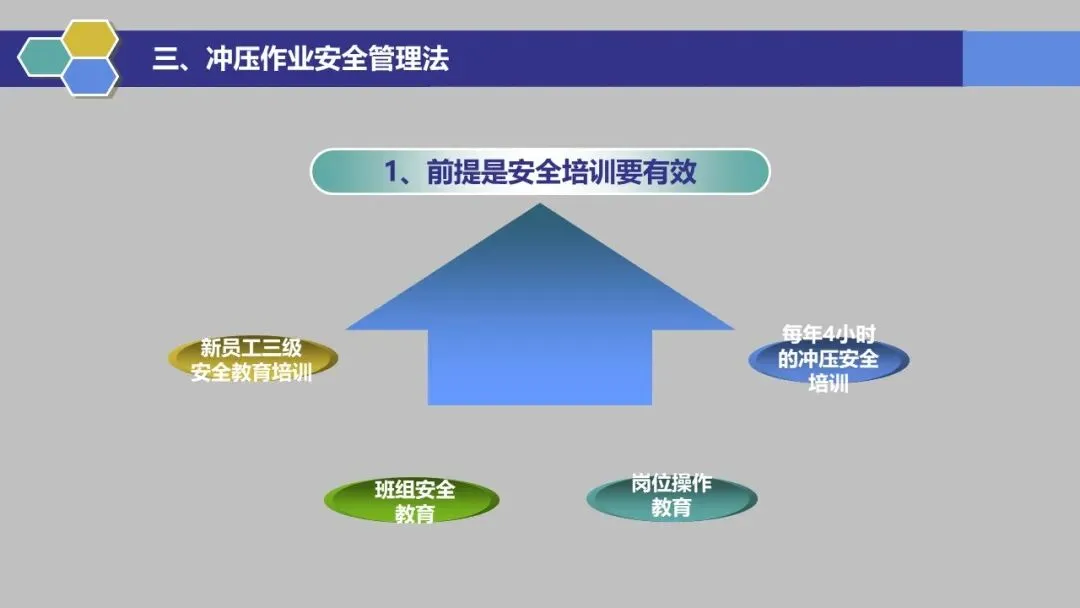 三、冲压作业安全管理法

1、前提是安全培训要有效

新员工三级安全教育培训

每年4小时的冲压安全培训

班组安全教育

岗位操作教育